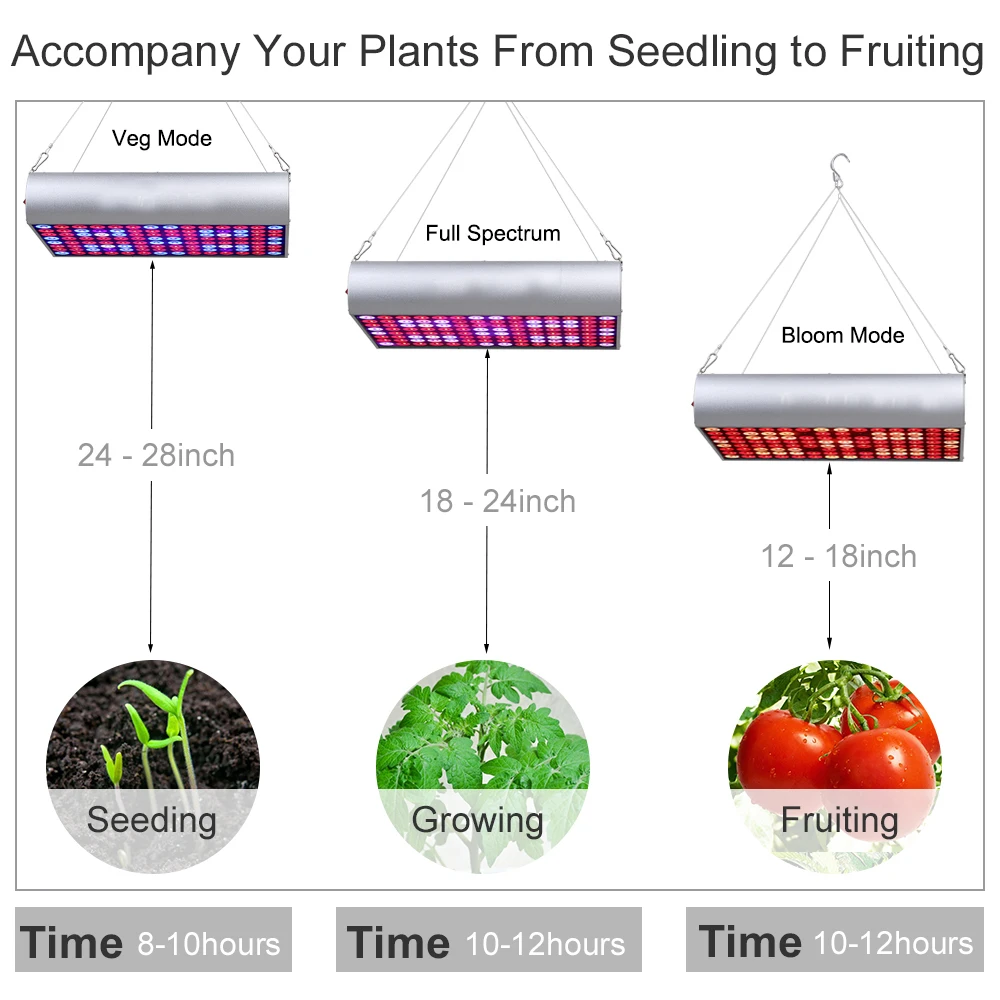 Accompany Your Plants From Seedling to Fruiting

Veg Mode

24 - 28inch

Seeding

Time 8-10hours

Full Spectrum

18 - 24inch

Growing

Time 10-12hours

Bloom Mode

12 - 18inch

Fruiting

Time 10-12hours